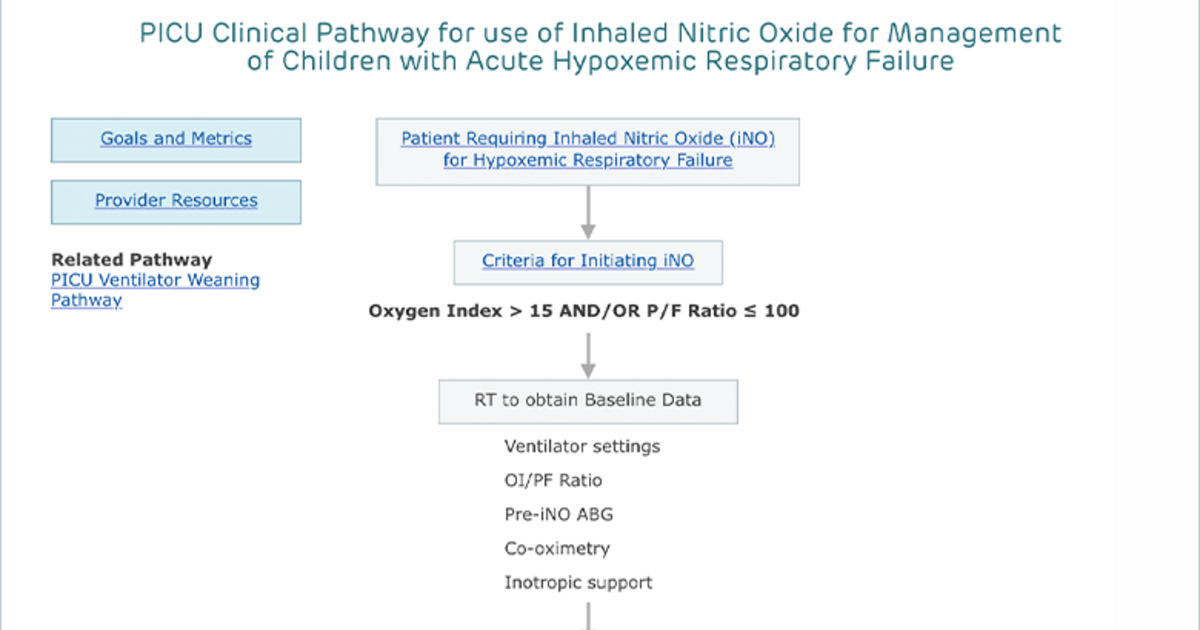 PICU Clinical Pathway for use of Inhaled Nitric Oxide for Management of Children with Acute Hypoxemic Respiratory Failure

Goals and Metrics

Provider Resources

Related Pathway
PICU Ventilator Weaning Pathway

Patient Requiring Inhaled Nitric Oxide (iNO) for Hypoxemic Respiratory Failure

Criteria for Initiating iNO

Oxygen Index > 15 AND/OR P/F Ratio ≤ 100

RT to obtain Baseline Data

Ventilator settings
OI/PF Ratio
Pre-iNO ABG
Co-oximetry
Inotropic support